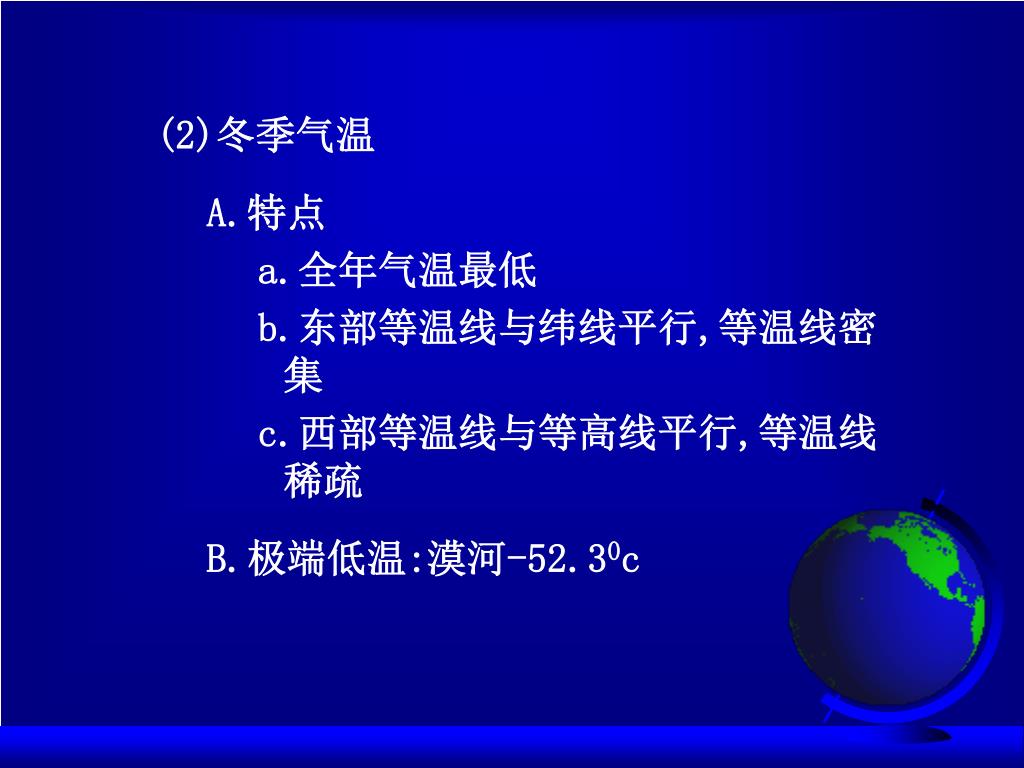 (2)冬季气温

A.特点

a.全年气温最低

b.东部等温线与纬线平行,等温线密集

c.西部等温线与等高线平行,等温线稀疏

B.极端低温:漠河-52.3$^0$c